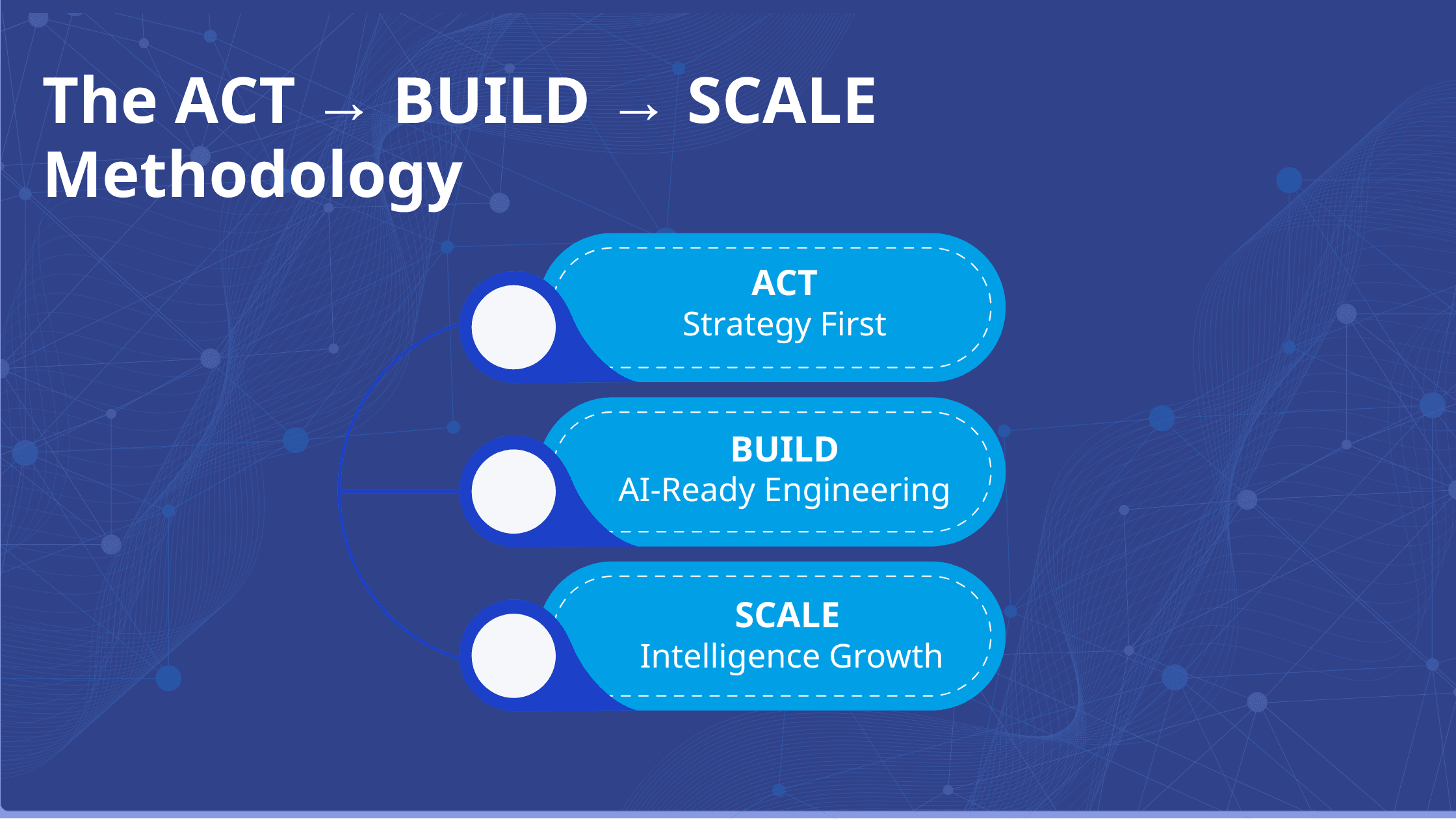 The ACT → BUILD → SCALE Methodology

ACT
Strategy First

BUILD
AI-Ready Engineering

SCALE
Intelligence Growth